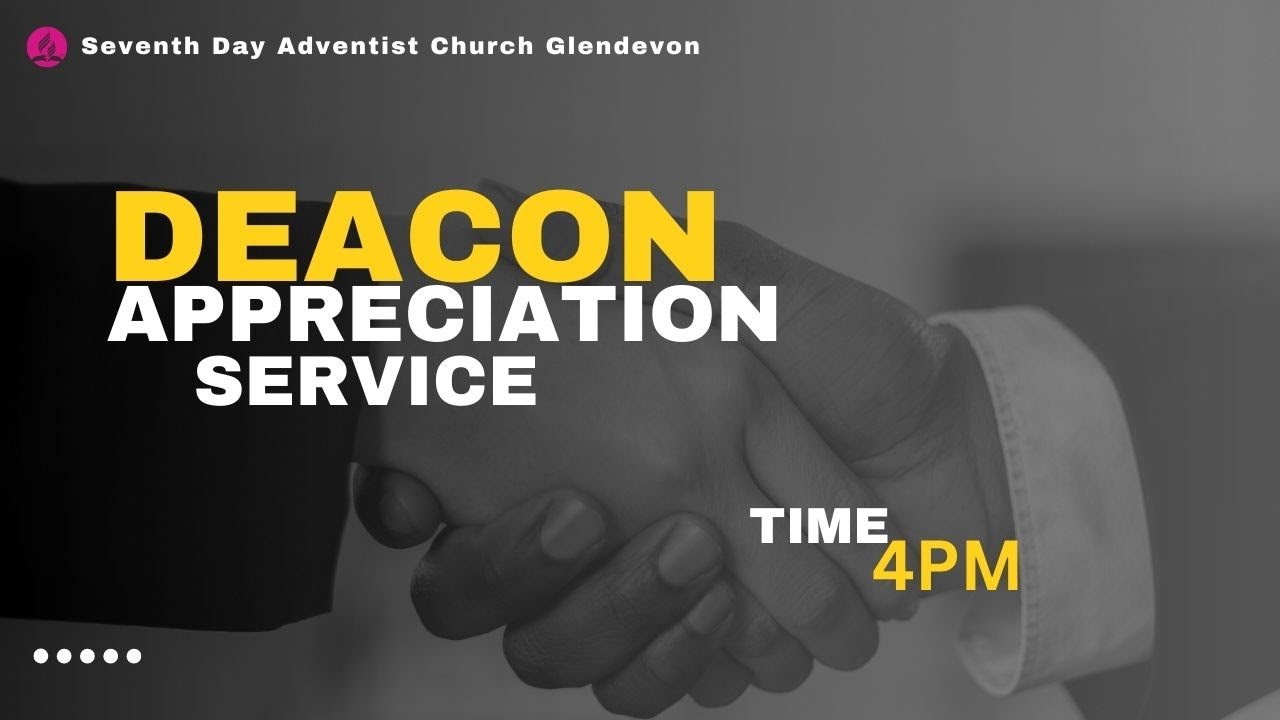 Seventh Day Adventist Church Glendevon

DEACON
APPRECIATION
SERVICE

TIME
4PM